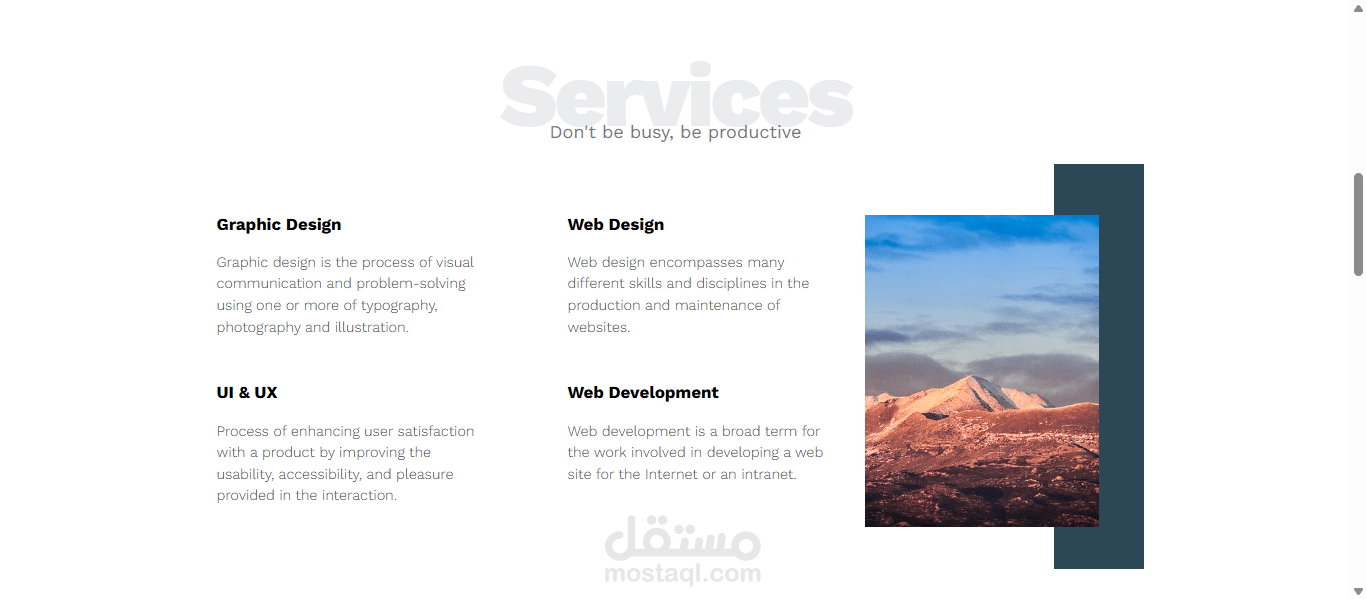 Services
Don't be busy, be productive

Graphic Design

Graphic design is the process of visual communication and problem-solving using one or more of typography, photography and illustration.

Web Design

Web design encompasses many different skills and disciplines in the production and maintenance of websites.

UI & UX

Process of enhancing user satisfaction with a product by improving the usability, accessibility, and pleasure provided in the interaction.

Web Development

Web development is a broad term for the work involved in developing a web site for the Internet or an intranet.

مستقل
mostaql.com